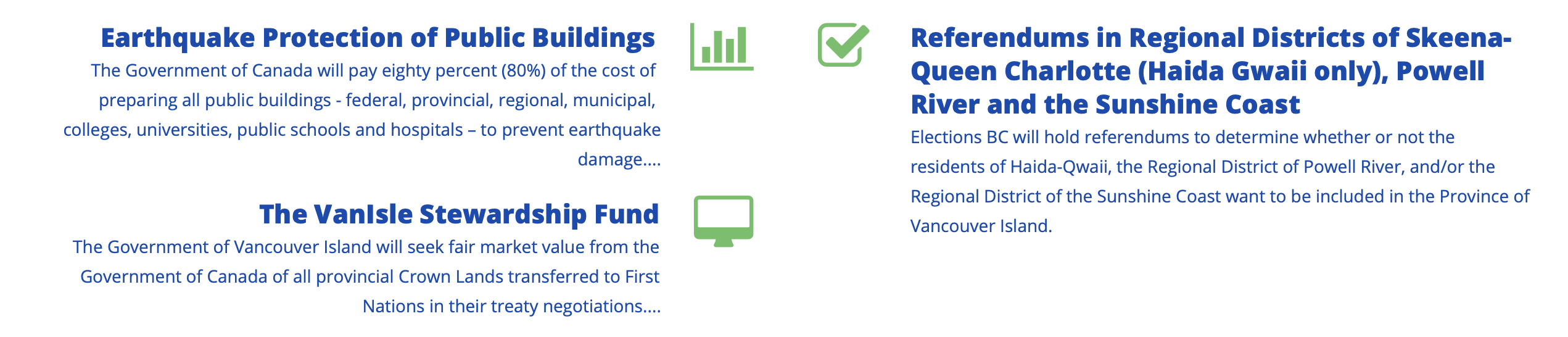 Earthquake Protection of Public Buildings

The Government of Canada will pay eighty percent (80%) of the cost of preparing all public buildings - federal, provincial, regional, municipal, colleges, universities, public schools and hospitals – to prevent earthquake damage….

The VanIsle Stewardship Fund

The Government of Vancouver Island will seek fair market value from the Government of Canada of all provincial Crown Lands transferred to First Nations in their treaty negotiations….

Referendums in Regional Districts of Skeena-Queen Charlotte (Haida Gwaii only), Powell River and the Sunshine Coast

Elections BC will hold referendums to determine whether or not the residents of Haida-Qwaii, the Regional District of Powell River, and/or the Regional District of the Sunshine Coast want to be included in the Province of Vancouver Island.